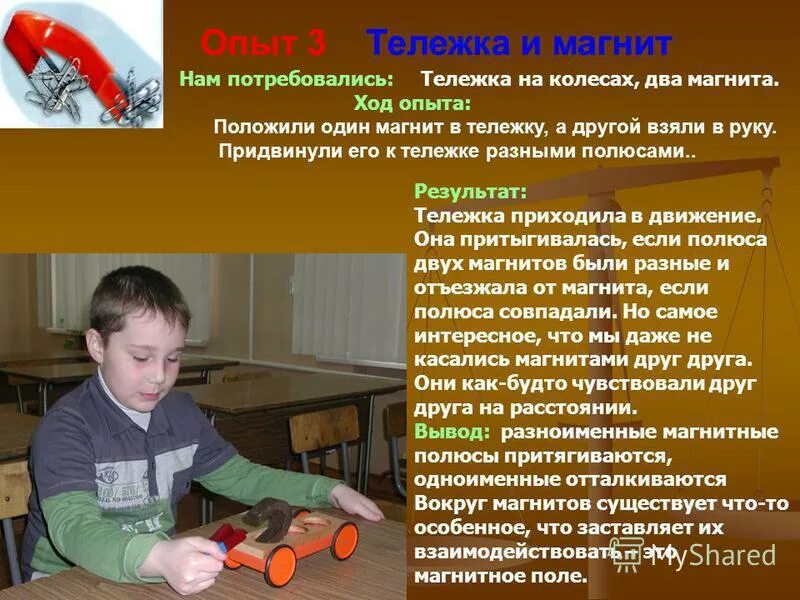 Опыт 3 Тележка и магнит

Нам потребовались: Тележка на колесах, два магнита.

Ход опыта:

Положили один магнит в тележку, а другой взяли в руку. Придвинули его к тележке разными полюсами..

Результат:
Тележка приходила в движение. Она притыгивалась, если полюса двух магнитов были разные и отъезжала от магнита, если полюса совпадали. Но самое интересное, что мы даже не касались магнитами друг друга. Они как-будто чувствовали друг друга на расстоянии.

Вывод: разноименные магнитные полюсы притягиваются, одноименные отталкиваются Вокруг магнитов существует что-то особенное, что заставляет их взаимодействовать – это магнитное поле.

MyShared